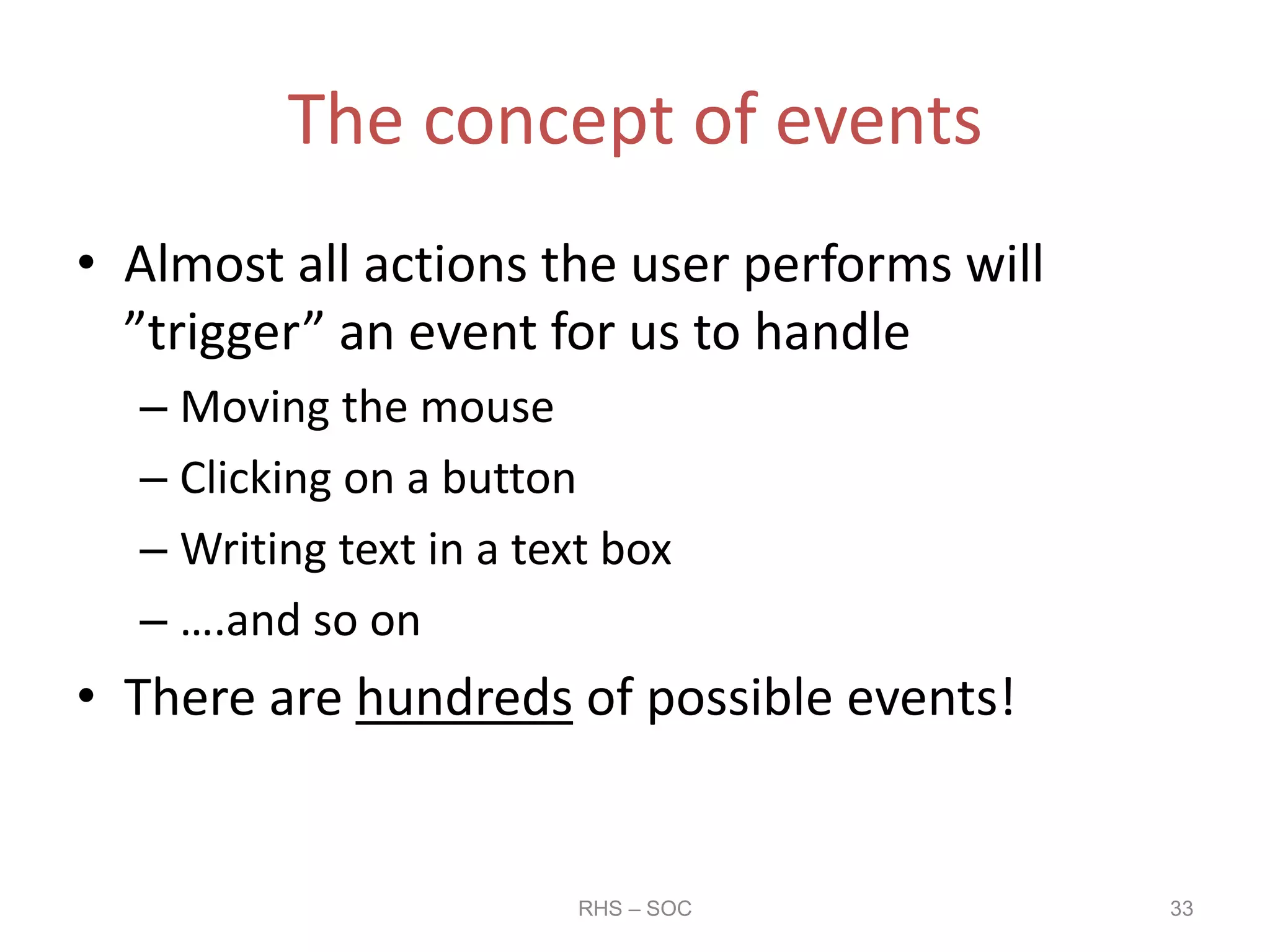 The concept of events

• Almost all actions the user performs will ”trigger” an event for us to handle
– Moving the mouse
– Clicking on a button
– Writing text in a text box
– ….and so on
• There are hundreds of possible events!

RHS – SOC

33